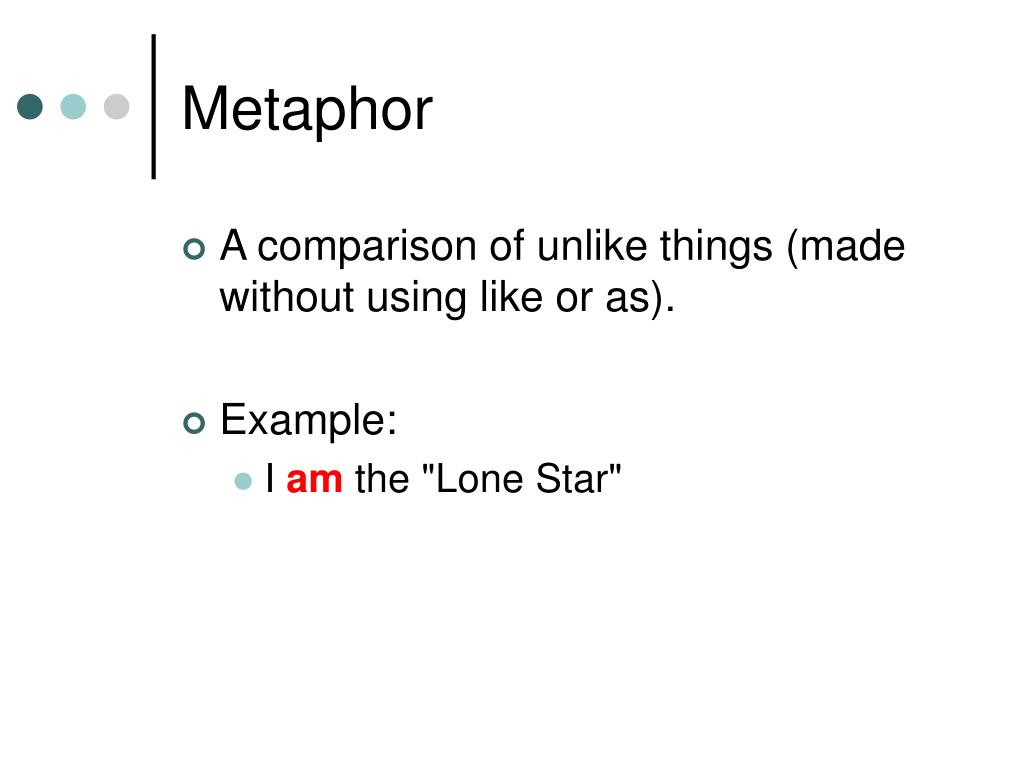 Metaphor

A comparison of unlike things (made without using like or as).

Example:

I am the "Lone Star"